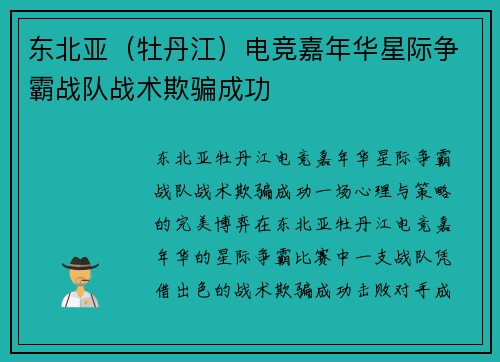 东北亚（牡丹江）电竞嘉年华星际争霸战队战术欺骗成功

东北亚牡丹江电竞嘉年华星际争霸战队战术欺骗成功一场心理与策略的完美博弈在东北亚牡丹江电竞嘉年华的星际争霸比赛中一支战队凭借出色的战术欺骗成功击败对手成